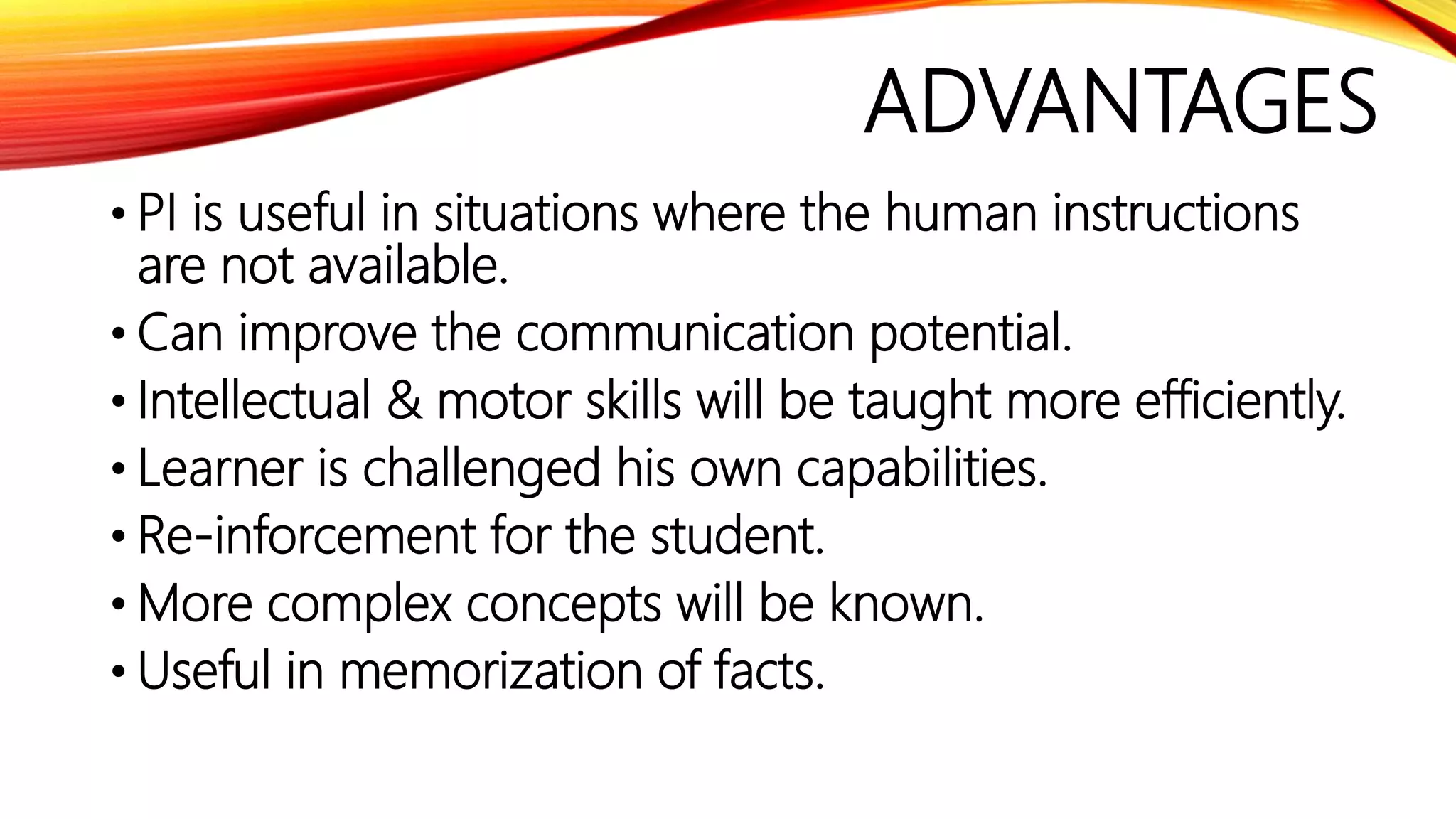 ADVANTAGES

• PI is useful in situations where the human instructions are not available.
• Can improve the communication potential.
• Intellectual & motor skills will be taught more efficiently.
• Learner is challenged his own capabilities.
• Re-inforcement for the student.
• More complex concepts will be known.
• Useful in memorization of facts.